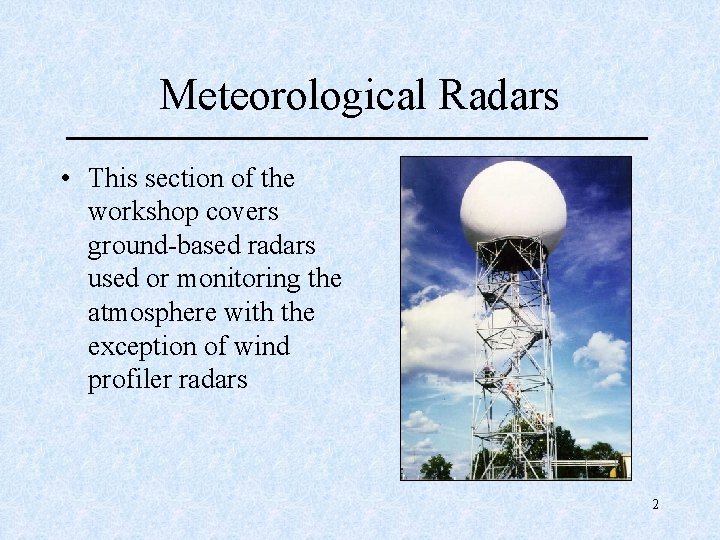 Meteorological Radars

• This section of the workshop covers ground-based radars used or monitoring the atmosphere with the exception of wind profiler radars

2